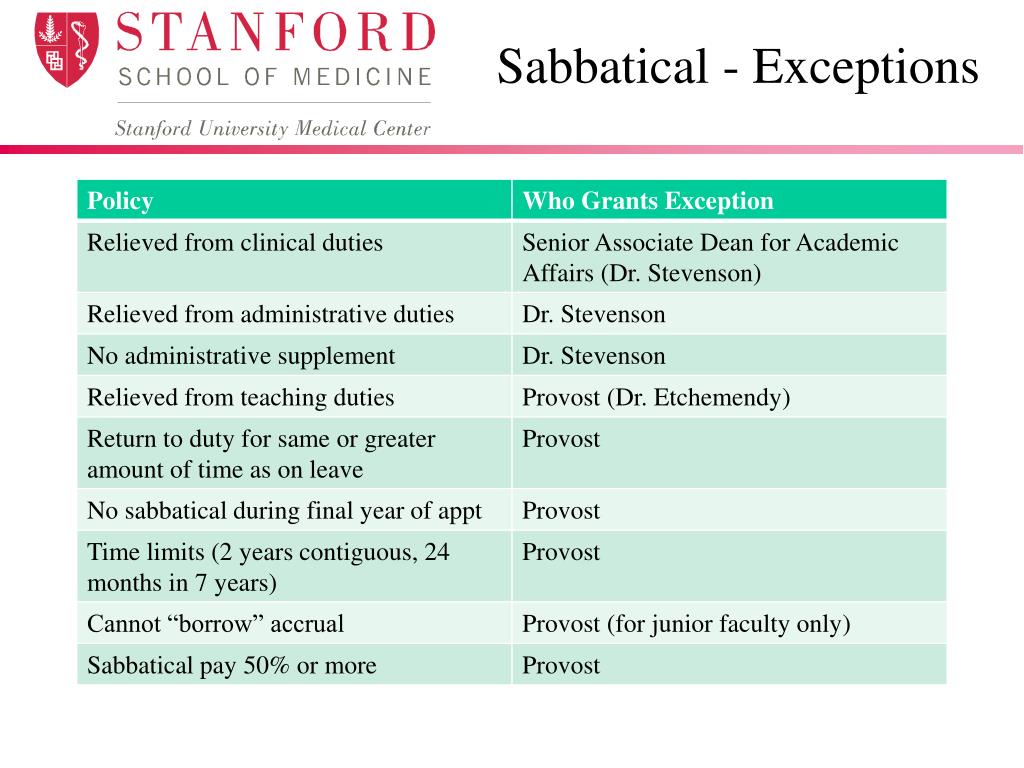 STANFORD
SCHOOL OF MEDICINE
Stanford University Medical Center

Sabbatical - Exceptions

| Policy | Who Grants Exception |
|---|---|
| Relieved from clinical duties | Senior Associate Dean for Academic Affairs (Dr. Stevenson) |
| Relieved from administrative duties | Dr. Stevenson |
| No administrative supplement | Dr. Stevenson |
| Relieved from teaching duties | Provost (Dr. Etchemendy) |
| Return to duty for same or greater amount of time as on leave | Provost |
| No sabbatical during final year of appt | Provost |
| Time limits (2 years contiguous, 24 months in 7 years) | Provost |
| Cannot “borrow” accrual | Provost (for junior faculty only) |
| Sabbatical pay 50% or more | Provost |